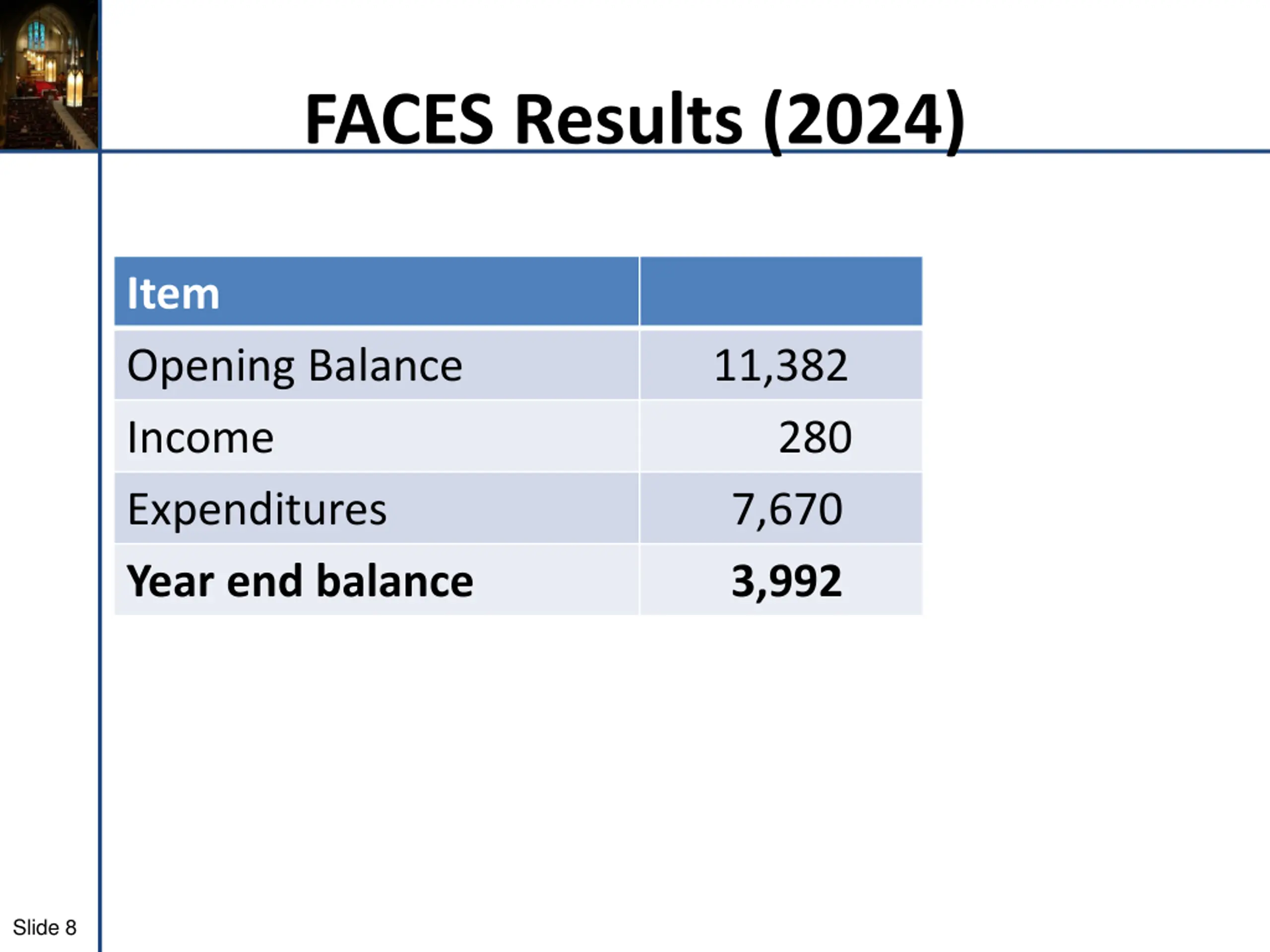 FACES Results (2024)

| Item | |
|---|---|
| Opening Balance | 11,382 |
| Income | 280 |
| Expenditures | 7,670 |
| **Year end balance** | **3,992** |

Slide 8